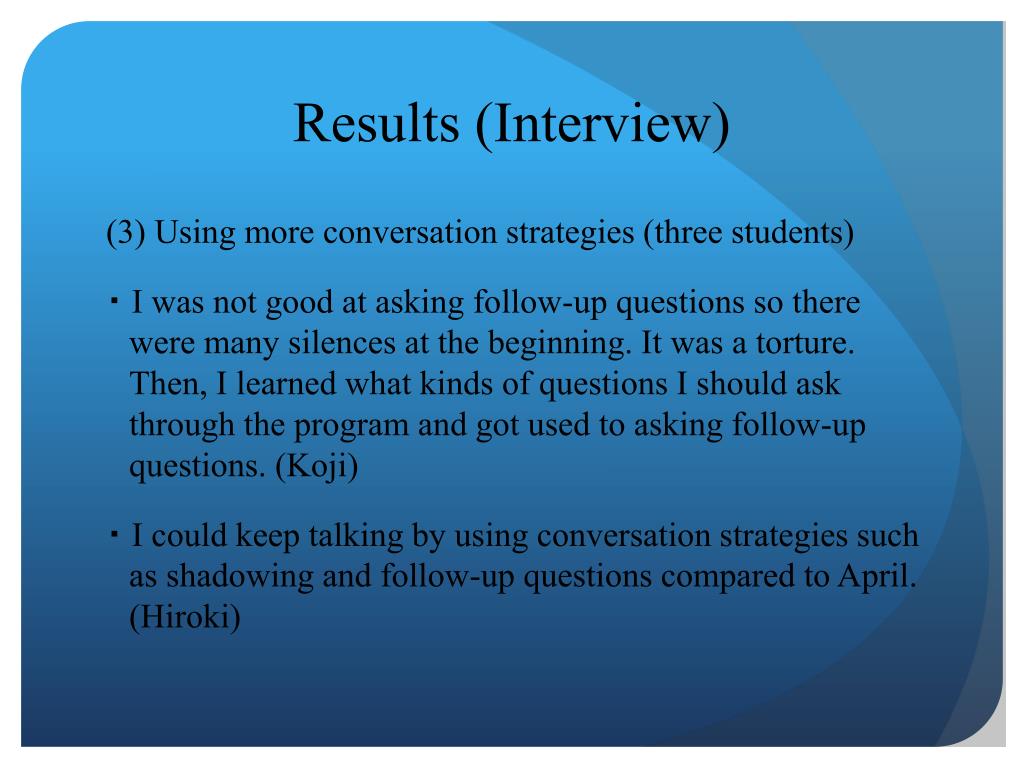 Results (Interview)

(3) Using more conversation strategies (three students)

・I was not good at asking follow-up questions so there were many silences at the beginning. It was a torture. Then, I learned what kinds of questions I should ask through the program and got used to asking follow-up questions. (Koji)

・I could keep talking by using conversation strategies such as shadowing and follow-up questions compared to April. (Hiroki)